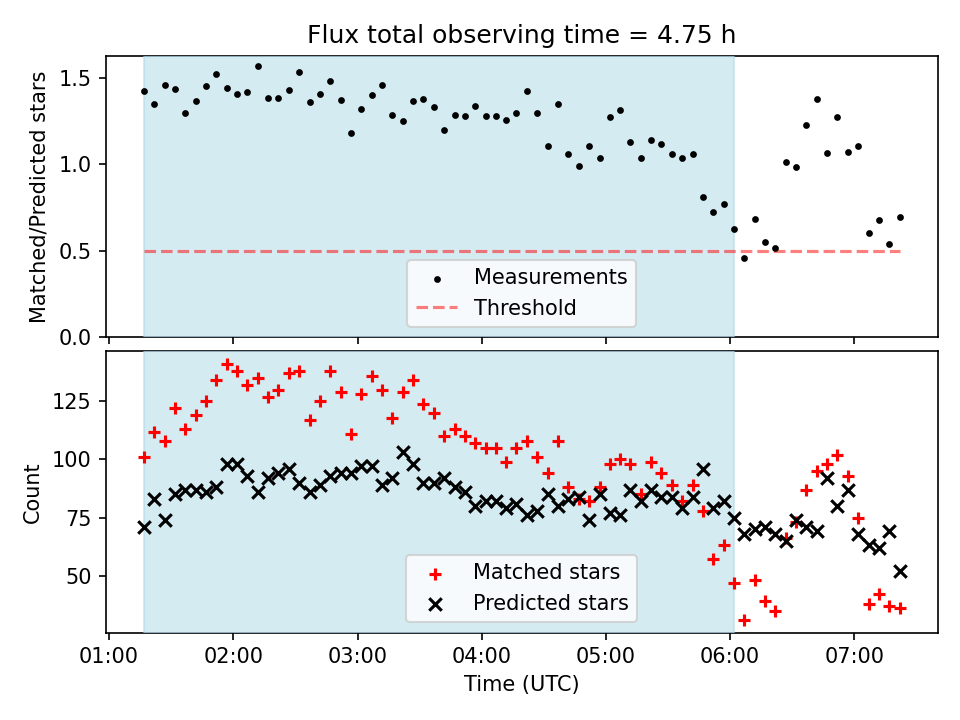 Flux total observing time = 4.75 h

Matched/Predicted stars

1.5
1.0
0.5
0.0

Measurements
Threshold

Count

125
100
75
50

Matched stars
Predicted stars

01:00 02:00 03:00 04:00 05:00 06:00 07:00
Time (UTC)